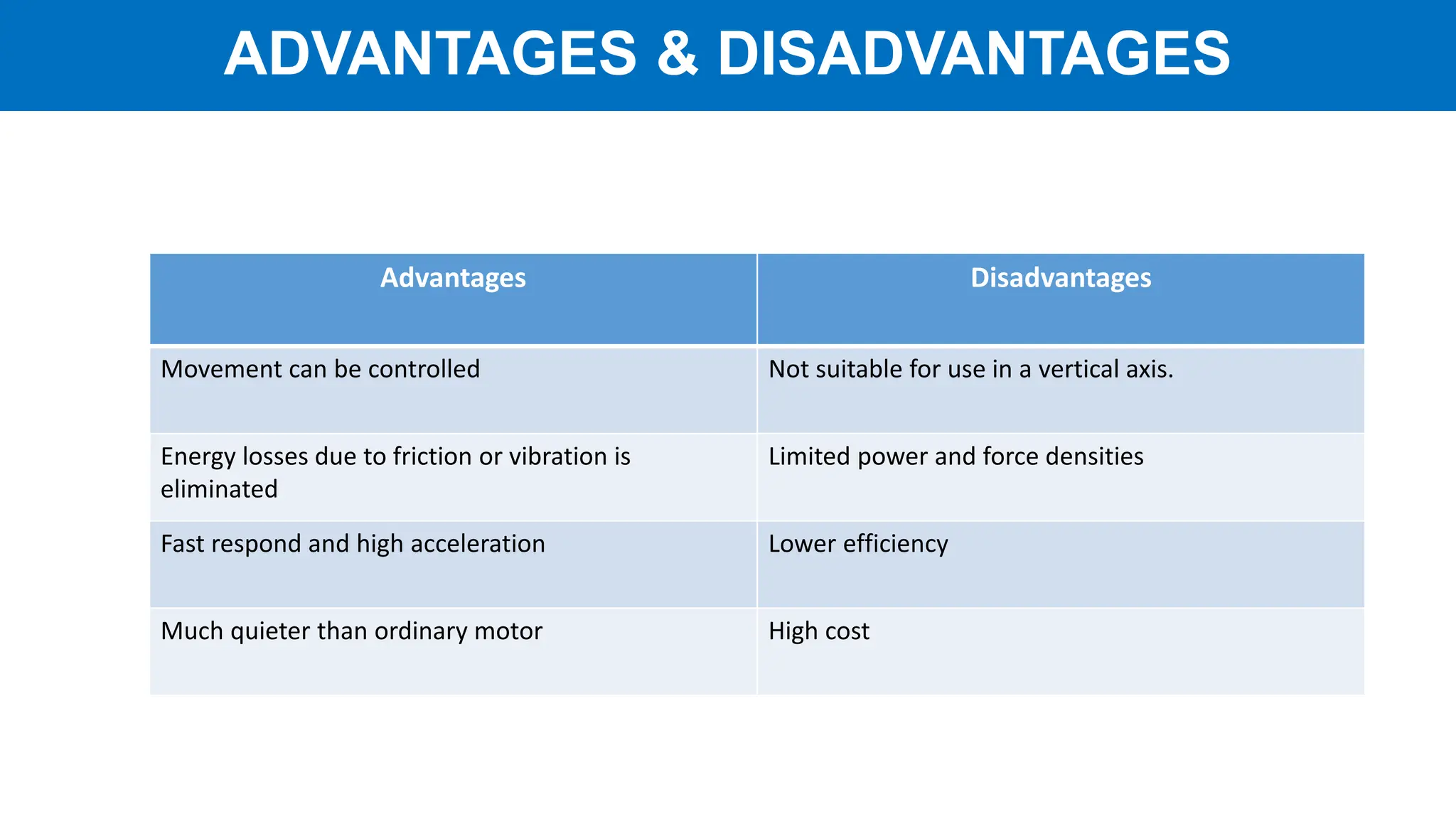 ADVANTAGES & DISADVANTAGES

| Advantages | Disadvantages |
|---|---|
| Movement can be controlled | Not suitable for use in a vertical axis. |
| Energy losses due to friction or vibration is eliminated | Limited power and force densities |
| Fast respond and high acceleration | Lower efficiency |
| Much quieter than ordinary motor | High cost |